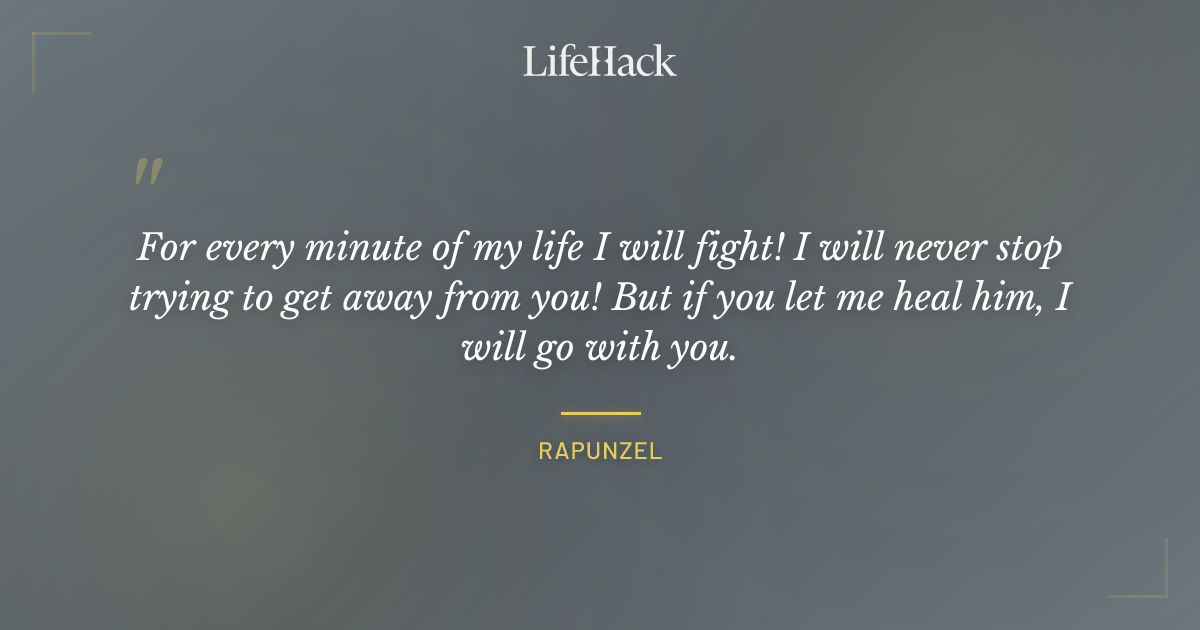 LifeHack

"

For every minute of my life I will fight! I will never stop trying to get away from you! But if you let me heal him, I will go with you.

RAPUNZEL